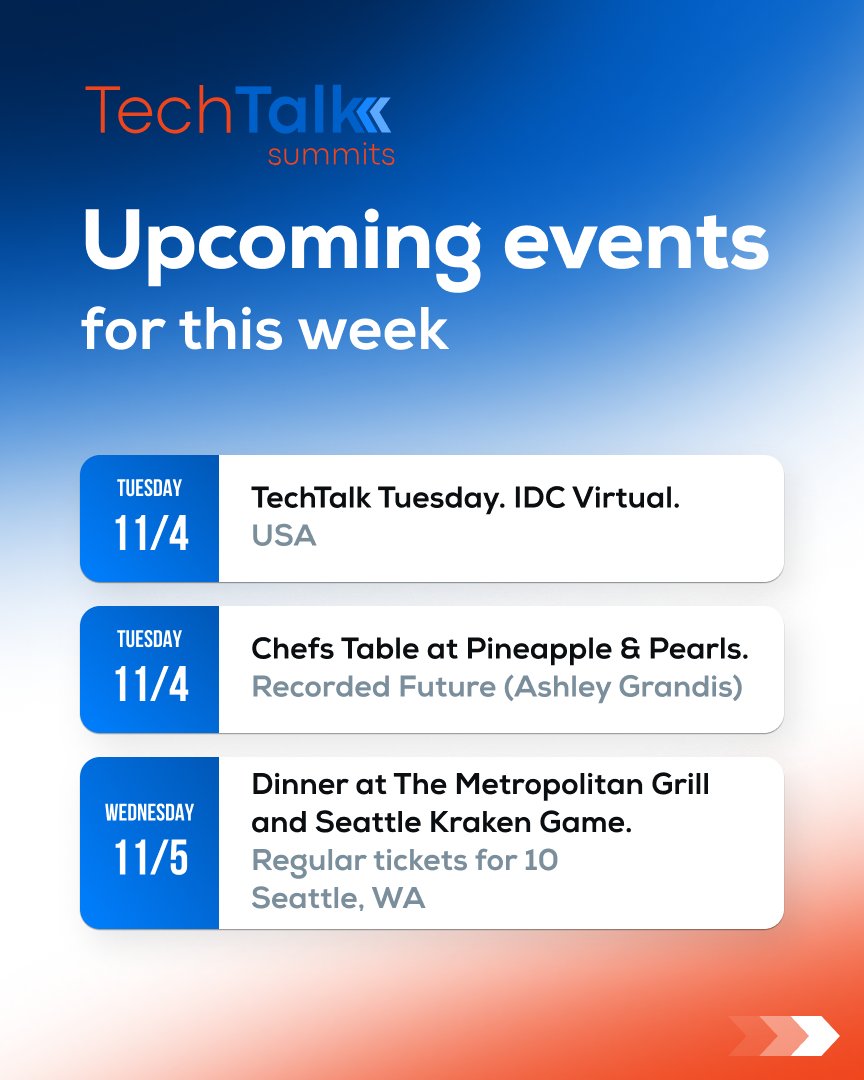 TechTalk
summits

Upcoming events
for this week

TUESDAY
11/4
TechTalk Tuesday. IDC Virtual.
USA

TUESDAY
11/4
Chefs Table at Pineapple & Pearls.
Recorded Future (Ashley Grandis)

WEDNESDAY
11/5
Dinner at The Metropolitan Grill and Seattle Kraken Game.
Regular tickets for 10
Seattle, WA